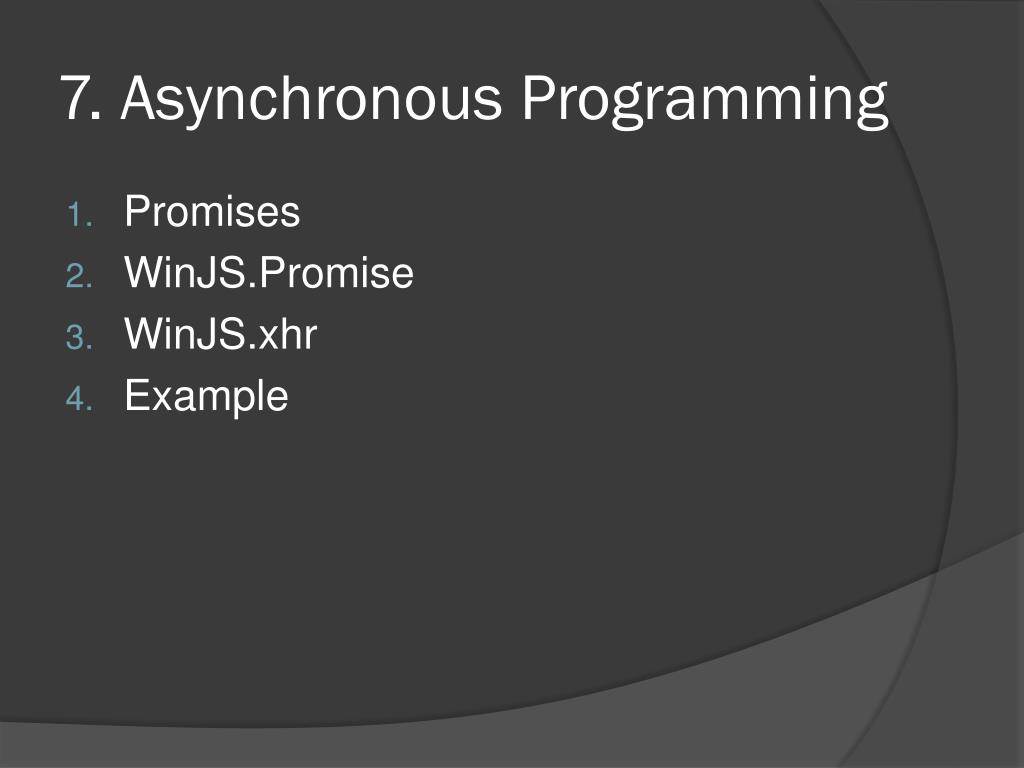 7. Asynchronous Programming

1. Promises
2. WinJS.Promise
3. WinJS.xhr
4. Example